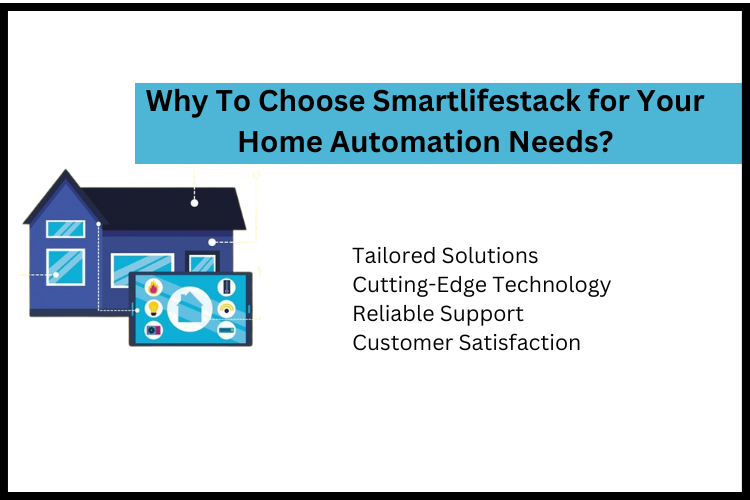 Why To Choose Smartlifestack for Your Home Automation Needs?

Tailored Solutions
Cutting-Edge Technology
Reliable Support
Customer Satisfaction